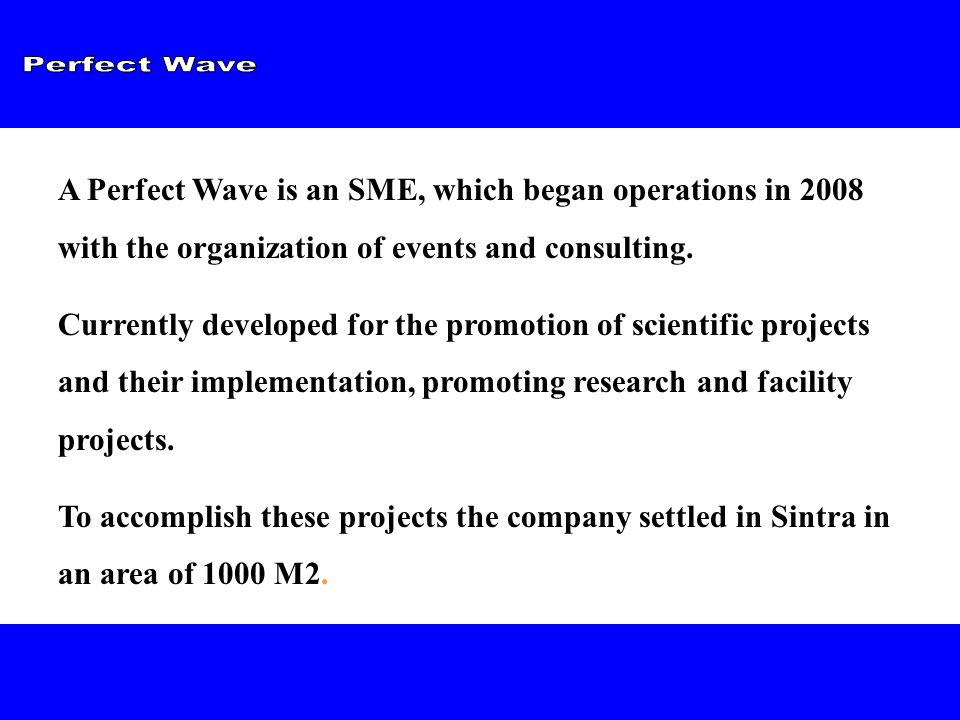 Perfect Wave

A Perfect Wave is an SME, which began operations in 2008 with the organization of events and consulting.

Currently developed for the promotion of scientific projects and their implementation, promoting research and facility projects.

To accomplish these projects the company settled in Sintra in an area of 1000 M2.